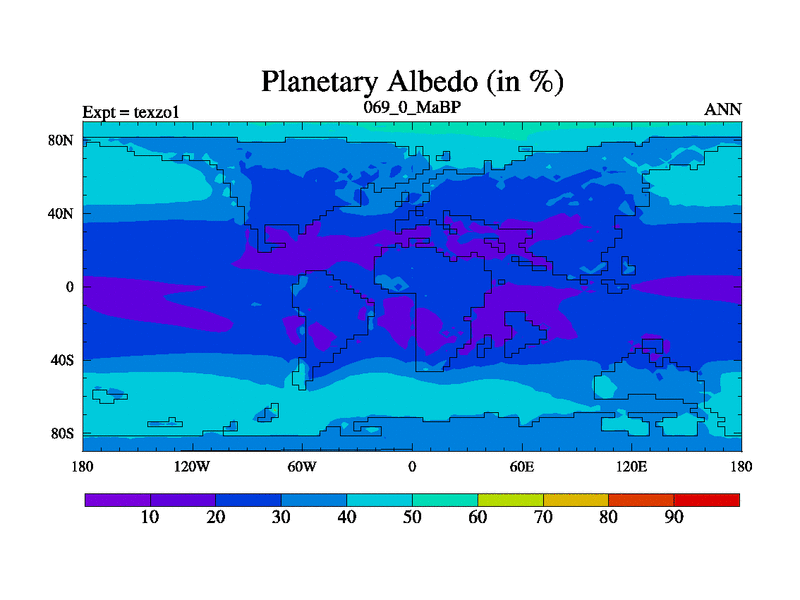 Planetary Albedo (in %)

Expt = texzo1

069_0_MaBP

ANN

80N

40N

0

40S

80S

180

120W

60W

0

60E

120E

180

10

20

30

40

50

60

70

80

90